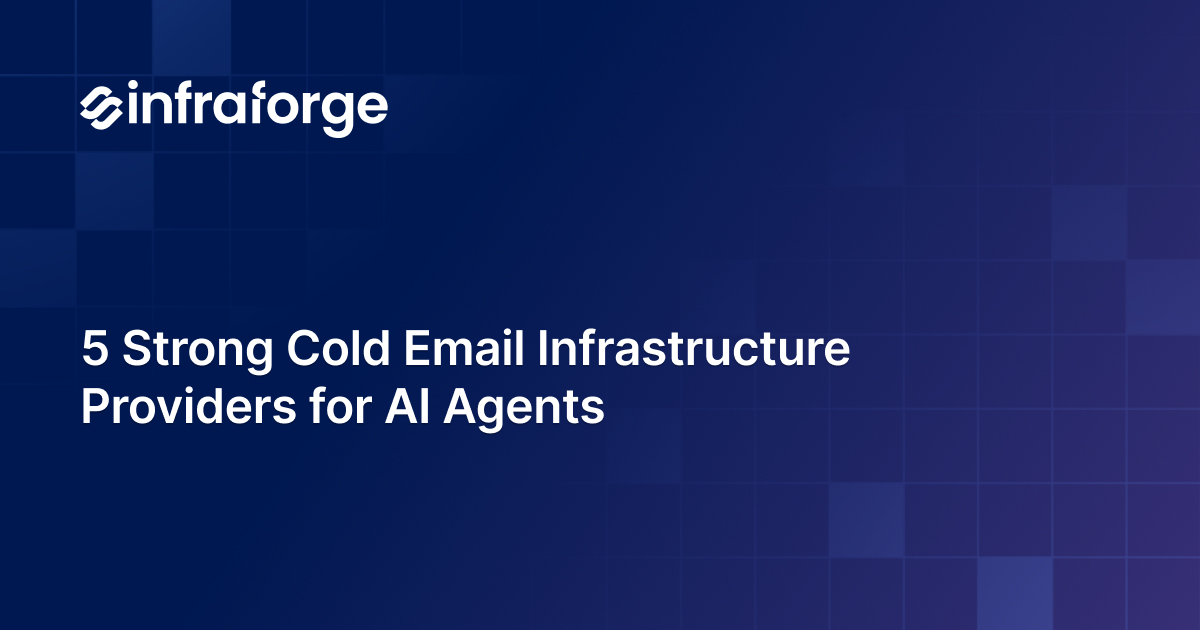 infraforge

5 Strong Cold Email Infrastructure Providers for AI Agents